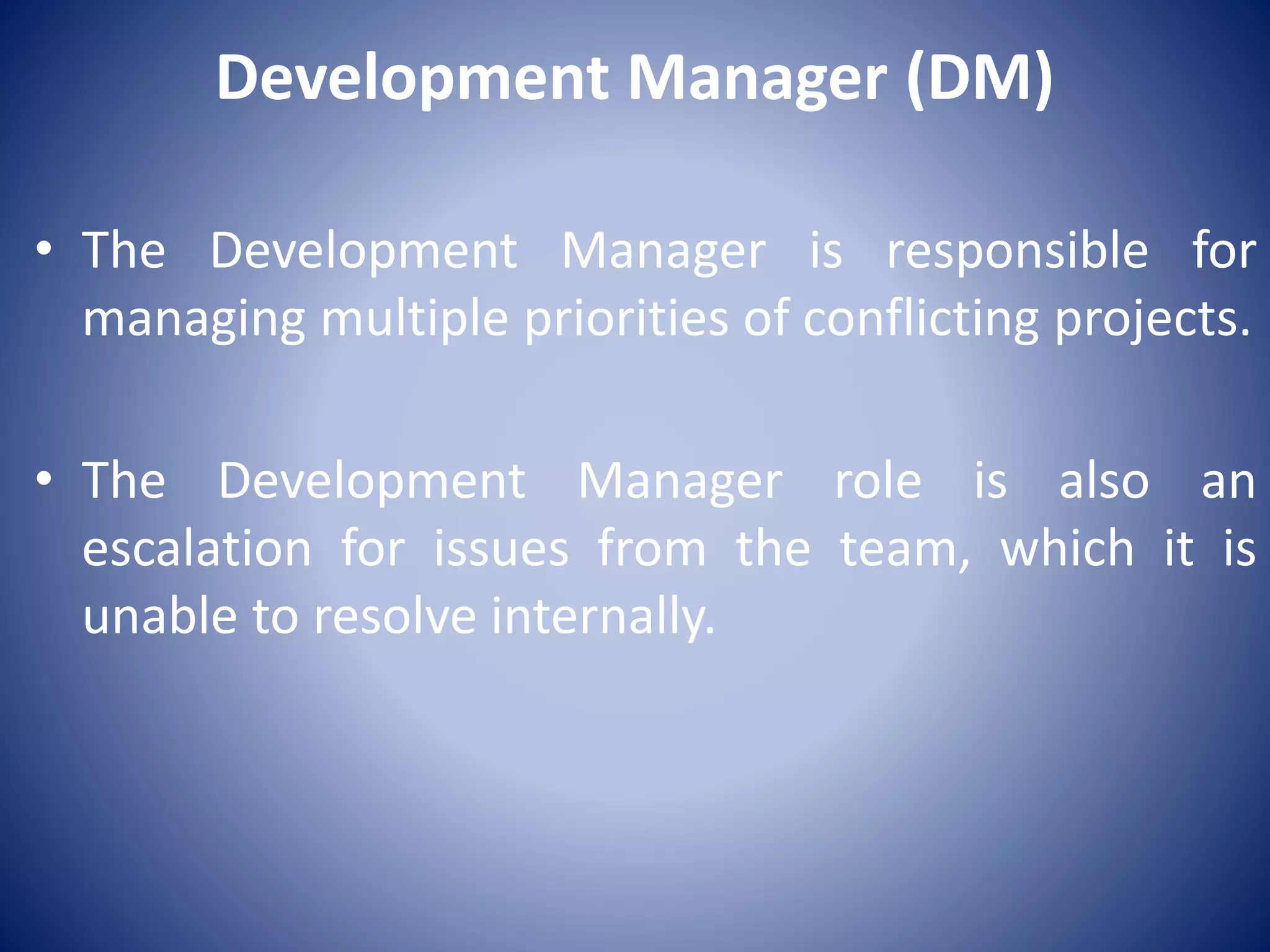 Development Manager (DM)

• The Development Manager is responsible for managing multiple priorities of conflicting projects.

• The Development Manager role is also an escalation for issues from the team, which it is unable to resolve internally.